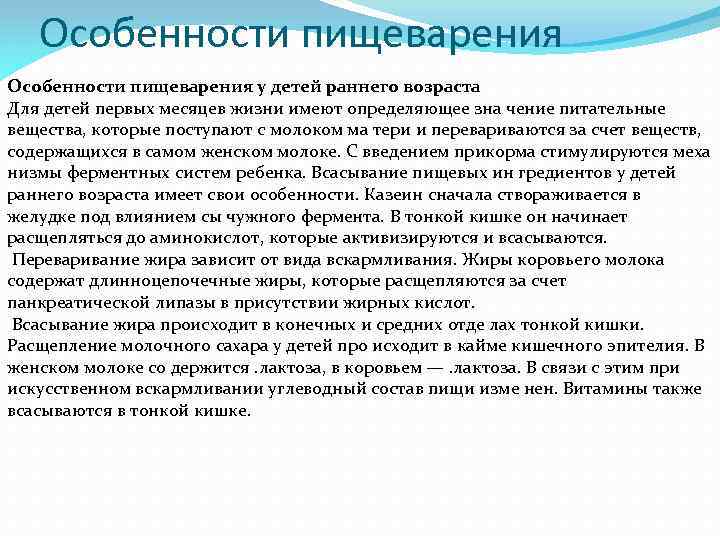 Особенности пищеварения

Особенности пищеварения у детей раннего возраста
Для детей первых месяцев жизни имеют определяющее зна чение питательные вещества, которые поступают с молоком ма тери и перевариваются за счет веществ, содержащихся в самом женском молоке. С введением прикорма стимулируются меха низмы ферментных систем ребенка. Всасывание пищевых ин гредиентов у детей раннего возраста имеет свои особенности. Казеин сначала створаживается в желудке под влиянием сы чужного фермента. В тонкой кишке он начинает расщепляться до аминокислот, которые активизируются и всасываются.
Переваривание жира зависит от вида вскармливания. Жиры коровьего молока содержат длинноцепочечные жиры, которые расщепляются за счет панкреатической липазы в присутствии жирных кислот.
Всасывание жира происходит в конечных и средних отде лах тонкой кишки. Расщепление молочного сахара у детей про исходит в кайме кишечного эпителия. В женском молоке со держится .лактоза, в коровьем — .лактоза. В связи с этим при искусственном вскармливании углеводный состав пищи изме нен. Витамины также всасываются в тонкой кишке.